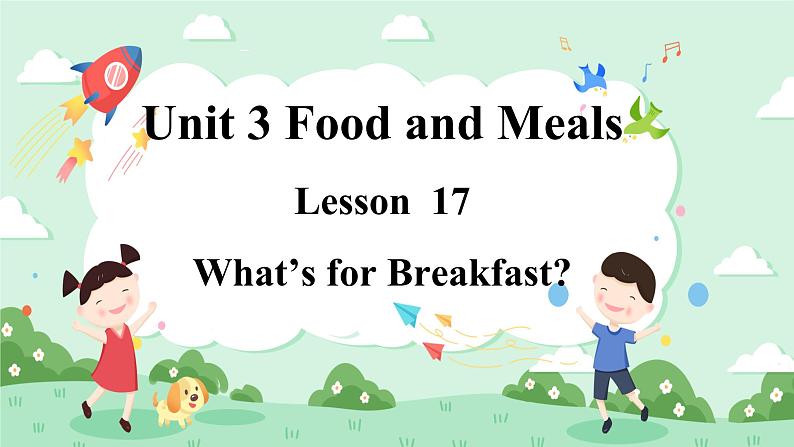 Unit 3 Food and Meals

Lesson 17

What’s for Breakfast?